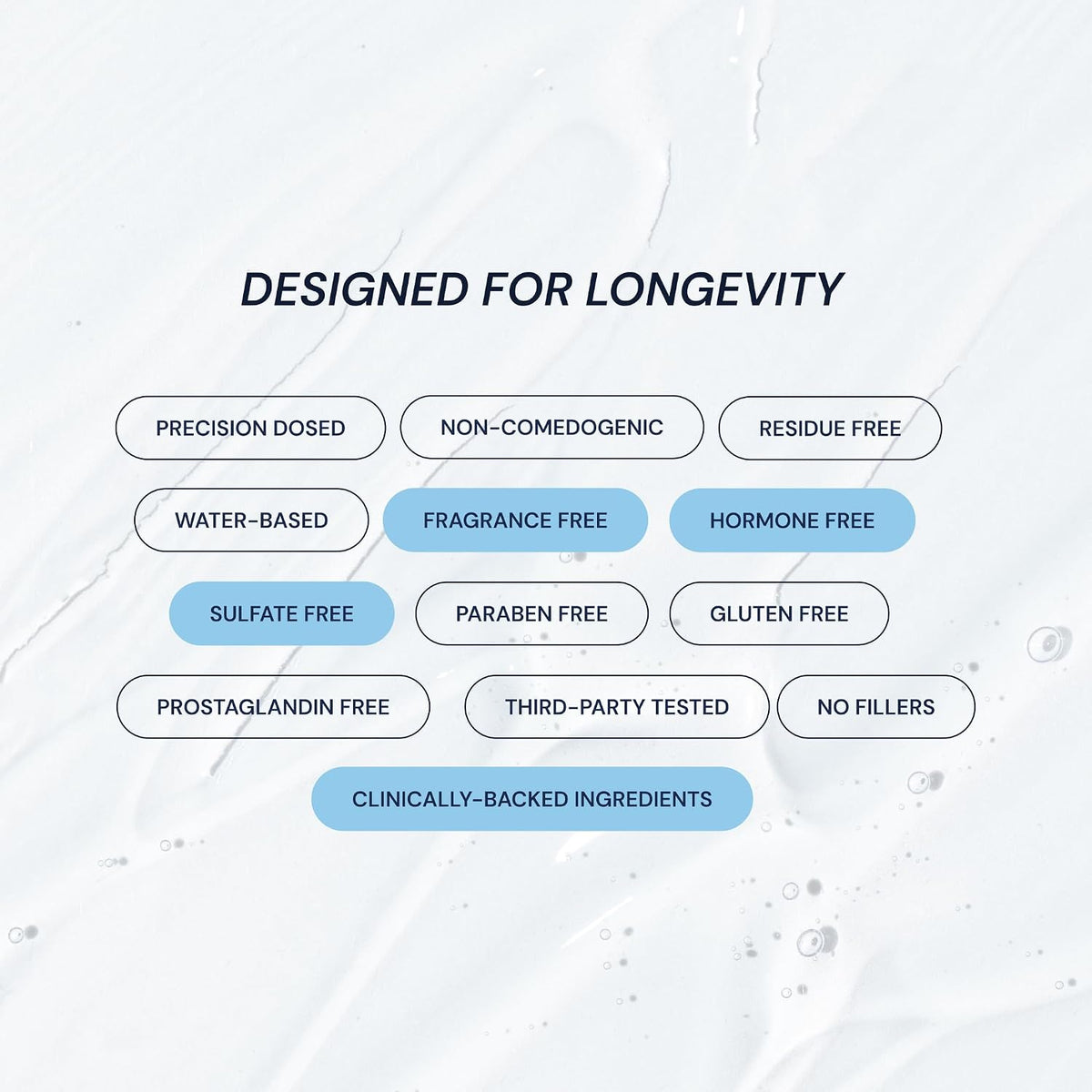 DESIGNED FOR LONGEVITY

PRECISION DOSED
NON-COMEDOGENIC
RESIDUE FREE
WATER-BASED
FRAGRANCE FREE
HORMONE FREE
SULFATE FREE
PARABEN FREE
GLUTEN FREE
PROSTAGLANDIN FREE
THIRD-PARTY TESTED
NO FILLERS
CLINICALLY-BACKED INGREDIENTS